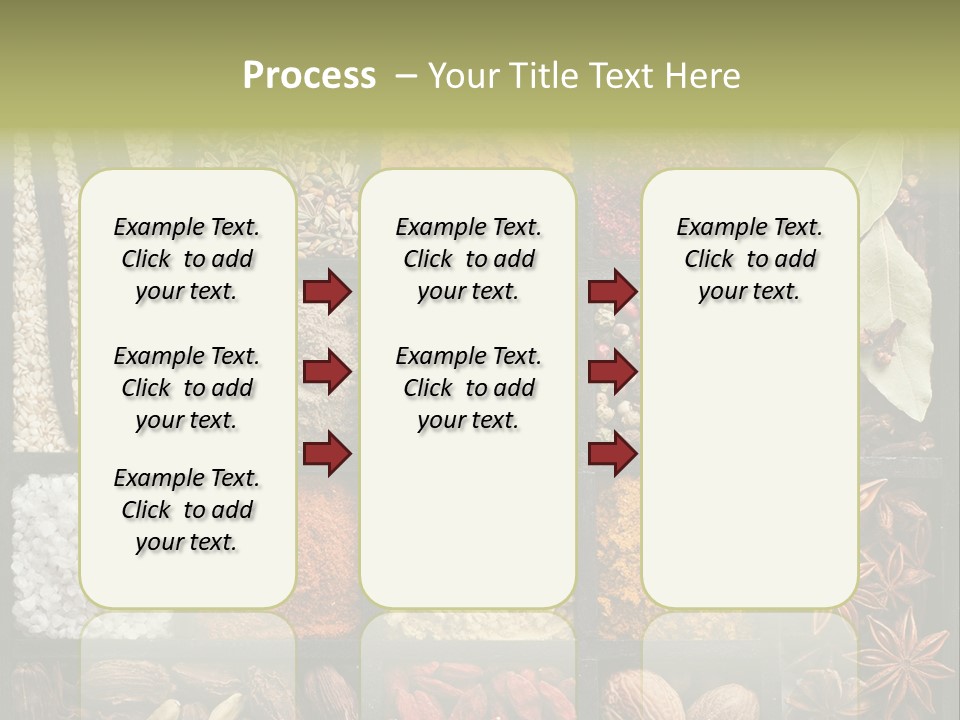 Process – Your Title Text Here

Example Text. Click to add your text.

Example Text. Click to add your text.

Example Text. Click to add your text.

Example Text. Click to add your text.

Example Text. Click to add your text.

Example Text. Click to add your text.